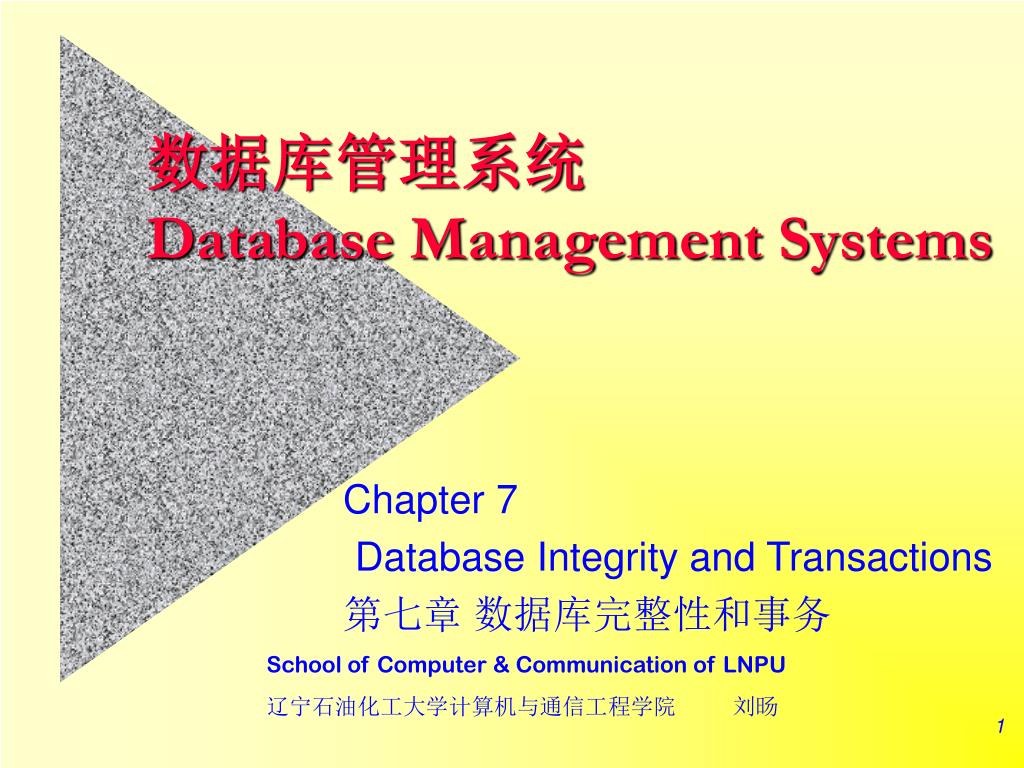 数据库管理系统
Database Management Systems

Chapter 7
Database Integrity and Transactions
第七章 数据库完整性和事务

School of Computer & Communication of LNPU
辽宁石油化工大学计算机与通信工程学院 刘旸

1